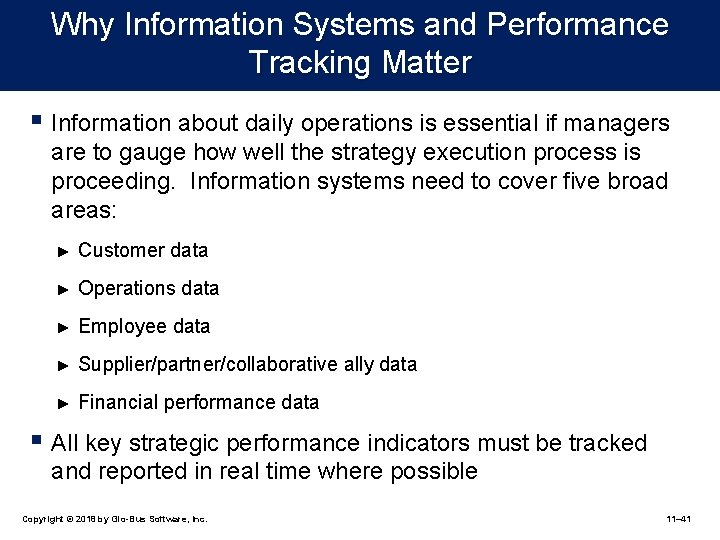 Why Information Systems and Performance Tracking Matter

▪ Information about daily operations is essential if managers are to gauge how well the strategy execution process is proceeding. Information systems need to cover five broad areas:

► Customer data

► Operations data

► Employee data

► Supplier/partner/collaborative ally data

► Financial performance data

▪ All key strategic performance indicators must be tracked and reported in real time where possible

Copyright © 2018 by Glo-Bus Software, Inc.

11–41